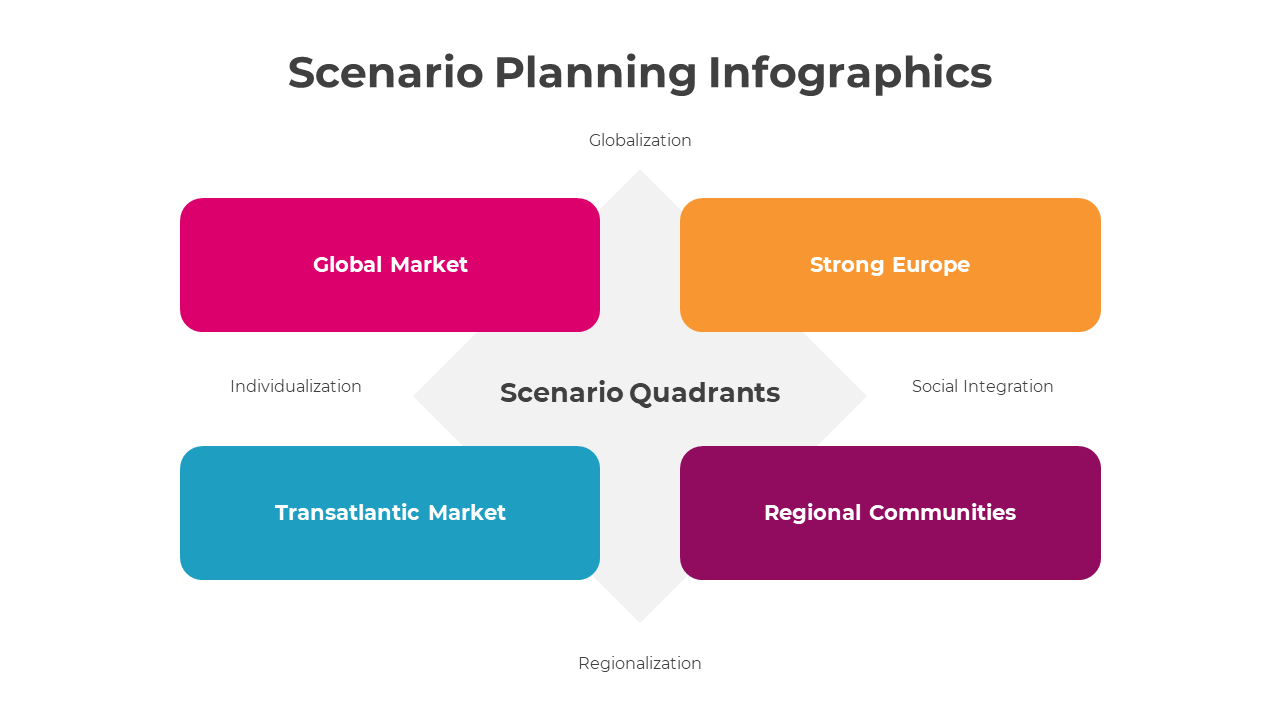 Scenario Planning Infographics

Globalization

Global Market

Strong Europe

Individualization

Scenario Quadrants

Social Integration

Transatlantic Market

Regional Communities

Regionalization